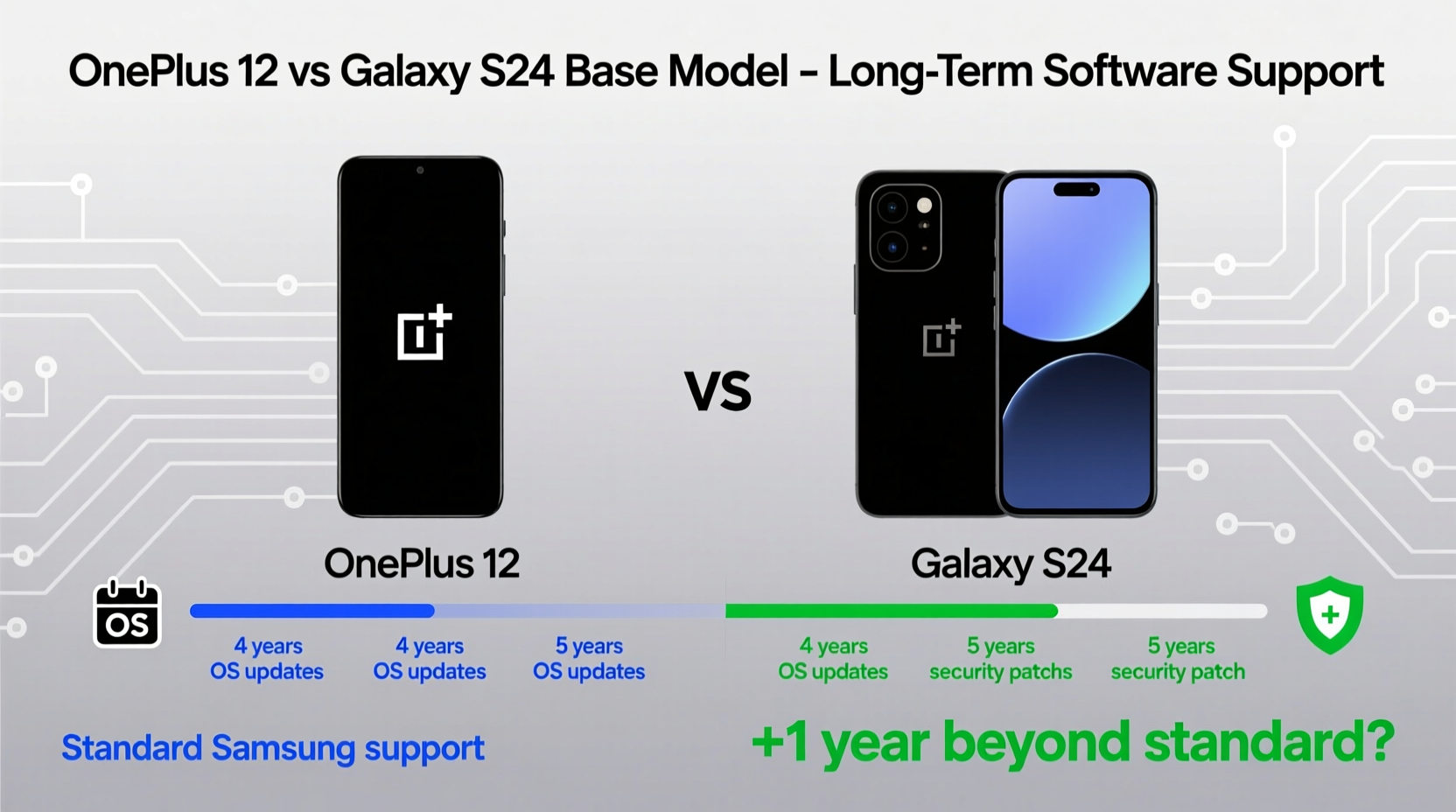 OnePlus 12 vs Galaxy S24 Base Model – Long-Term Software Support

VS

OnePlus 12

Galaxy S24

OS

4 years OS updates

4 years OS updates

5 years OS updates

4 years OS updates

5 years security patchs

5 years security patch

Standard Samsung support

+1 year beyond standard?